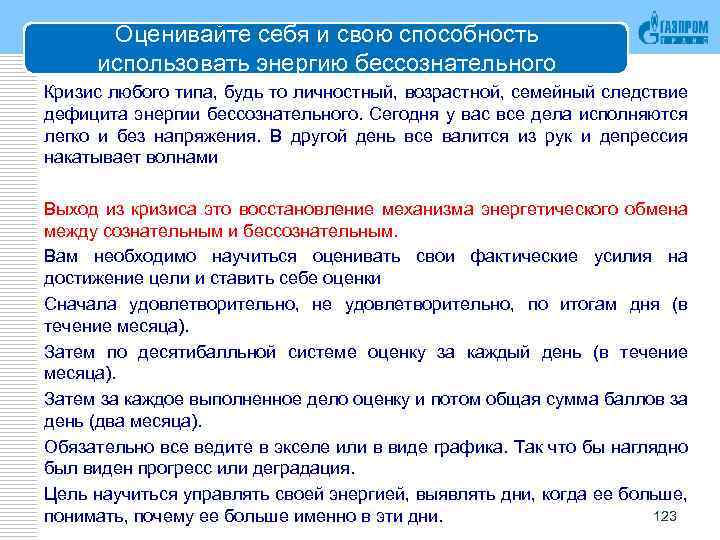 Оценивайте себя и свою способность использовать энергию бессознательного

ГАЗПРОМ

Кризис любого типа, будь то личностный, возрастной, семейный следствие дефицита энергии бессознательного. Сегодня у вас все дела исполняются легко и без напряжения. В другой день все валится из рук и депрессия накатывает волнами

Выход из кризиса это восстановление механизма энергетического обмена между сознательным и бессознательным.

Вам необходимо научиться оценивать свои фактические усилия на достижение цели и ставить себе оценки

Сначала удовлетворительно, не удовлетворительно, по итогам дня (в течение месяца).

Затем по десятибалльной системе оценку за каждый день (в течение месяца).

Затем за каждое выполненное дело оценку и потом общая сумма баллов за день (два месяца).

Обязательно все ведите в экселе или в виде графика. Так что бы наглядно был виден прогресс или деградация.

Цель научиться управлять своей энергией, выявлять дни, когда ее больше, понимать, почему ее больше именно в эти дни.

123